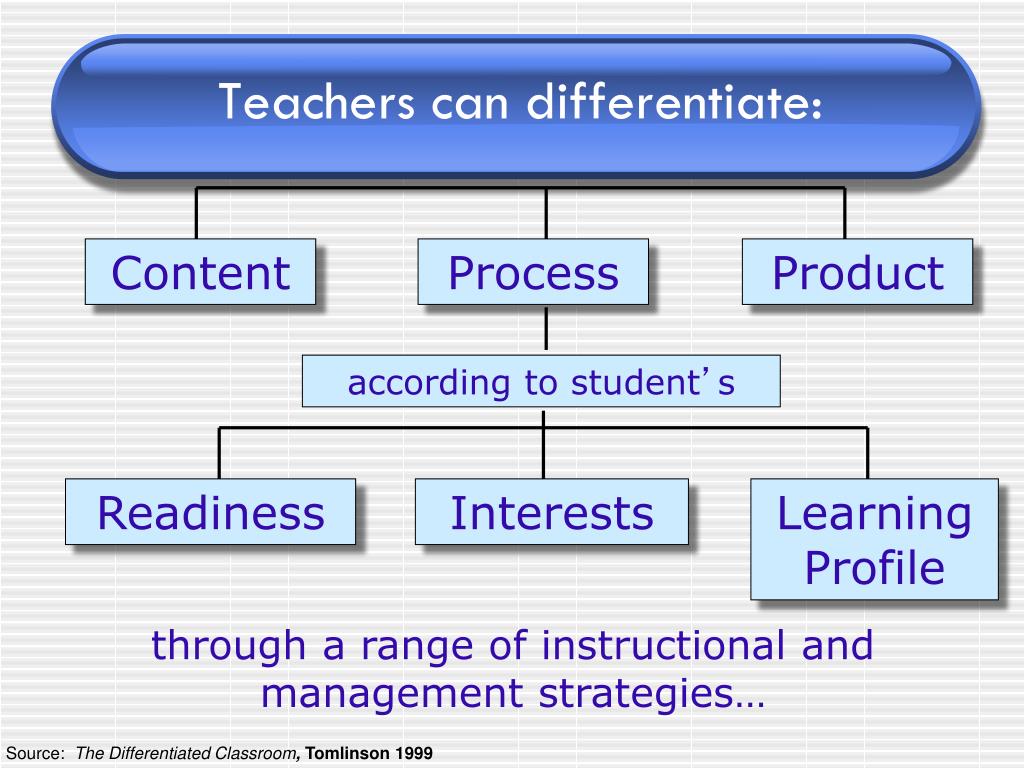 Teachers can differentiate:

Content

Process

Product

according to student's

Readiness

Interests

Learning Profile

through a range of instructional and management strategies…

Source: The Differentiated Classroom, Tomlinson 1999